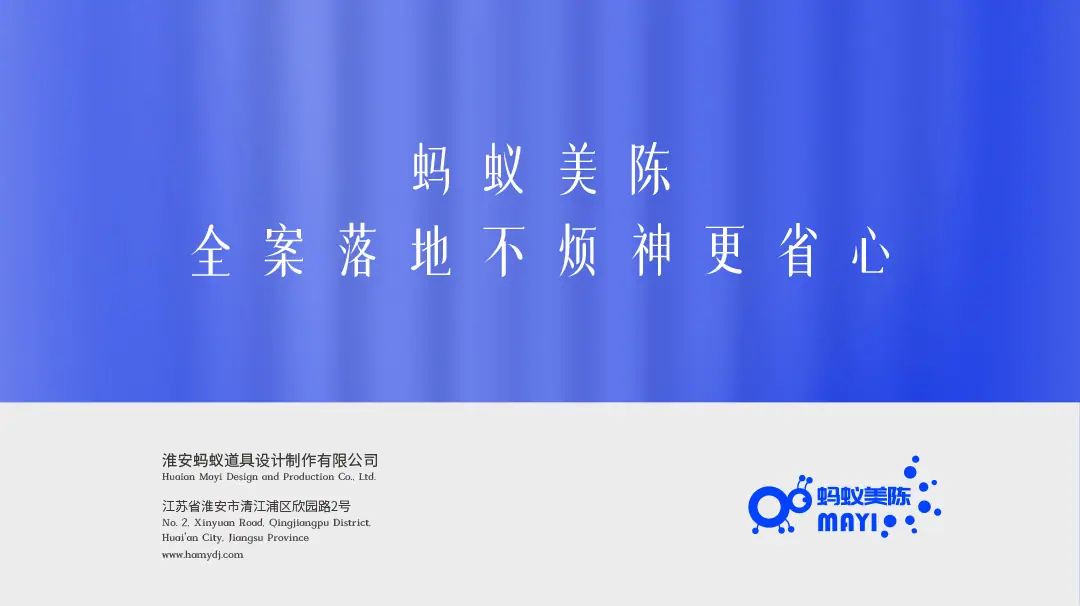 蚂蚁美陈
全案落地不烦神更省心

淮安蚂蚁道具设计制作有限公司
Huaian Mayi Design and Production Co., Ltd.

江苏省淮安市清江浦区欣园路2号
No. 2, Xinyuan Road, Qingjiangpu District, Huai'an City, Jiangsu Province
www.hamydj.com

蚂蚁美陈
MAYI